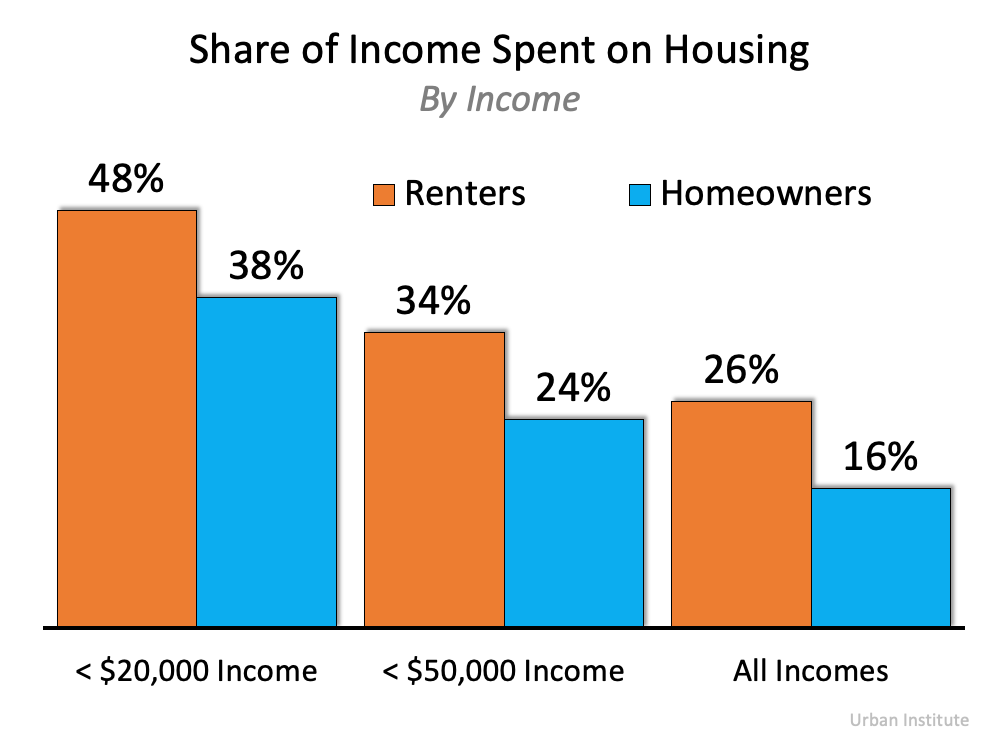 Share of Income Spent on Housing
By Income

Renters Homeowners

48%
38%
34%
24%
26%
16%

< \$20,000 Income
< \$50,000 Income
All Incomes

Urban Institute